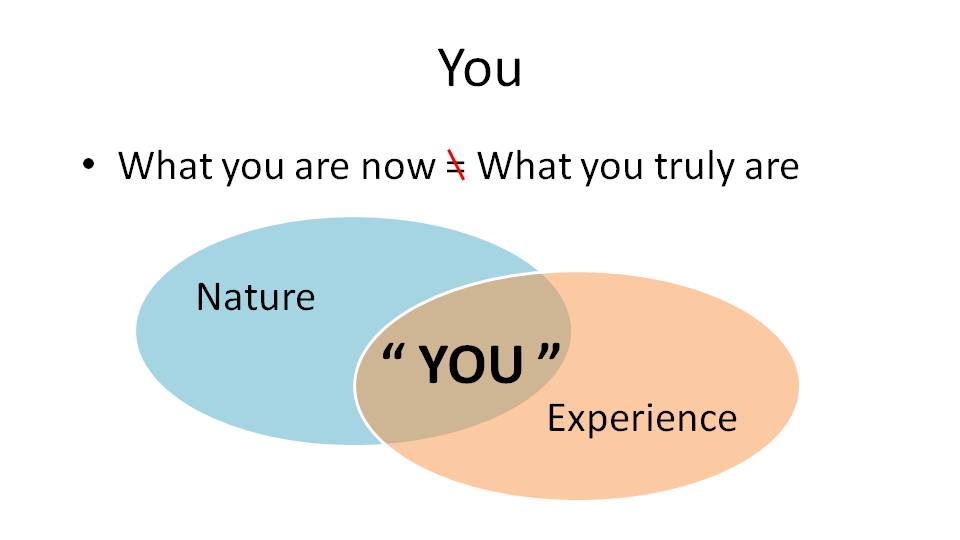 You

• What you are now $\neq$ What you truly are

Nature

“ YOU ”

Experience